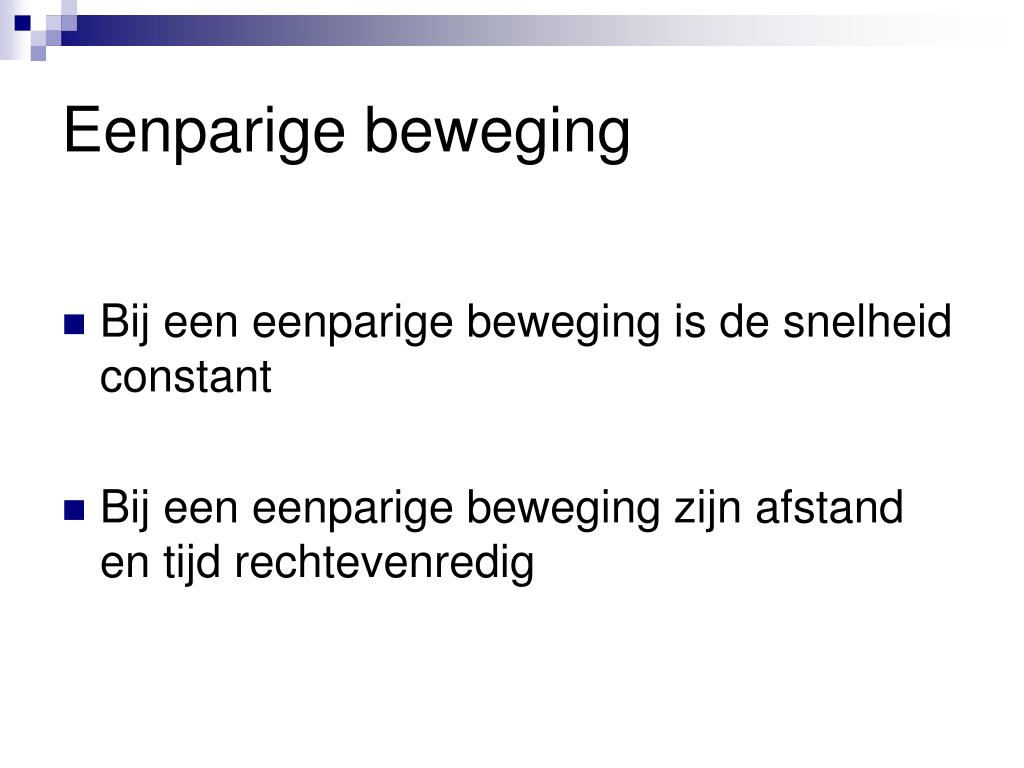 Eenparige beweging

Bij een eenparige beweging is de snelheid constant

Bij een eenparige beweging zijn afstand en tijd rechtevenredig